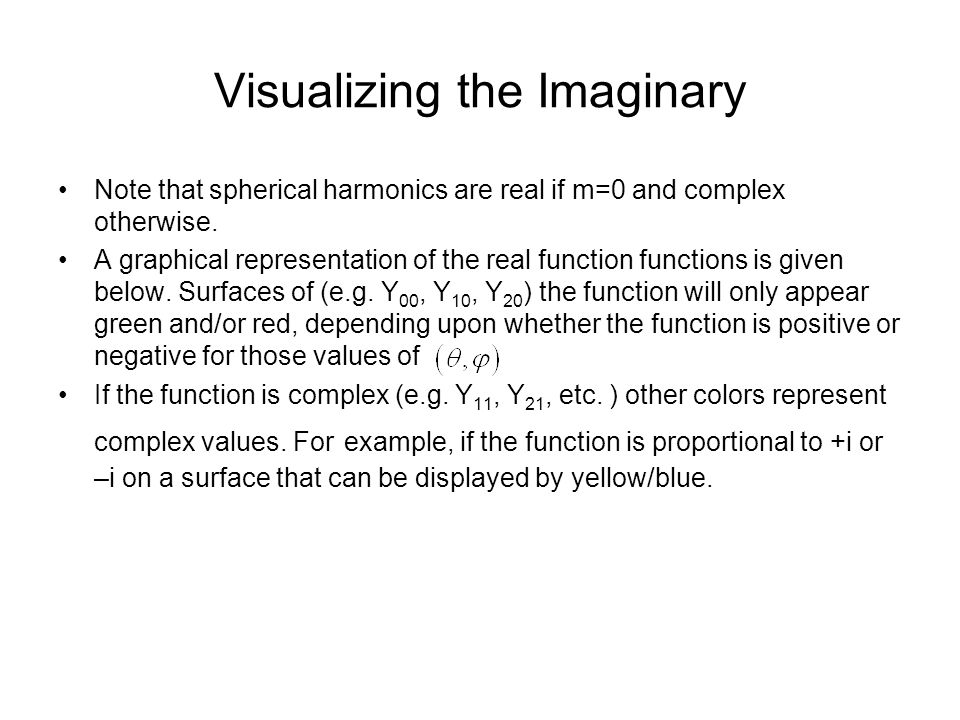 Visualizing the Imaginary

• Note that spherical harmonics are real if m=0 and complex otherwise.

• A graphical representation of the real function functions is given below. Surfaces of (e.g. $Y_{00}$, $Y_{10}$, $Y_{20}$) the function will only appear green and/or red, depending upon whether the function is positive or negative for those values of $(\theta, \varphi)$

• If the function is complex (e.g. $Y_{11}$, $Y_{21}$, etc. ) other colors represent complex values. For example, if the function is proportional to +i or –i on a surface that can be displayed by yellow/blue.